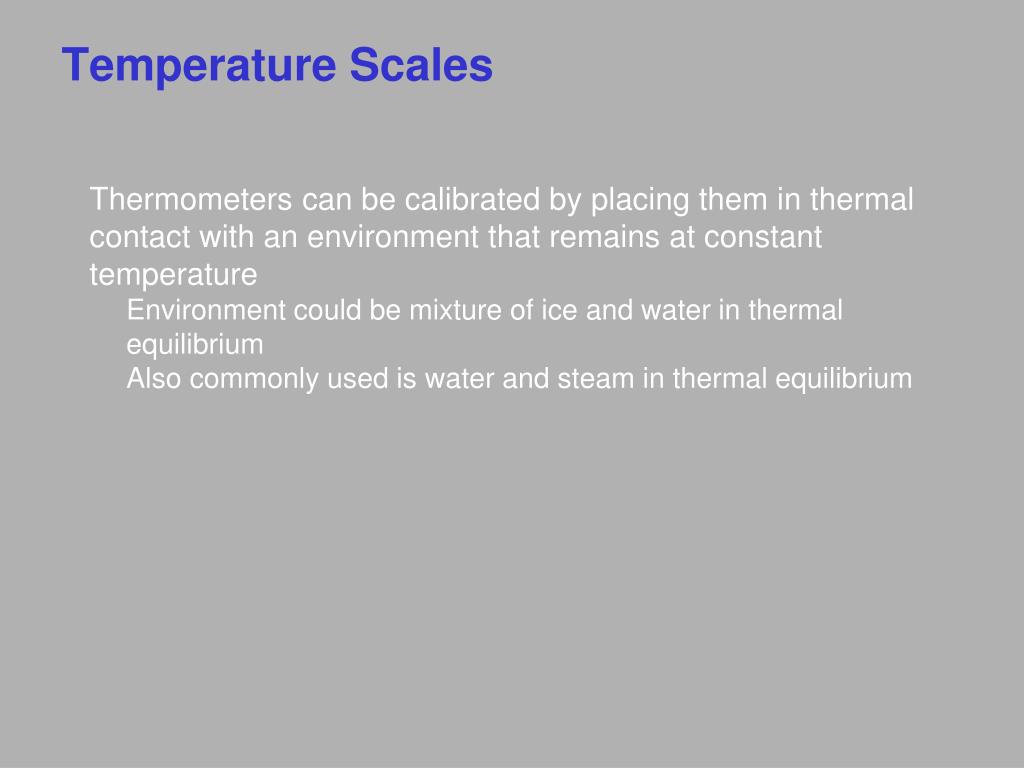 Temperature Scales

Thermometers can be calibrated by placing them in thermal contact with an environment that remains at constant temperature

Environment could be mixture of ice and water in thermal equilibrium

Also commonly used is water and steam in thermal equilibrium